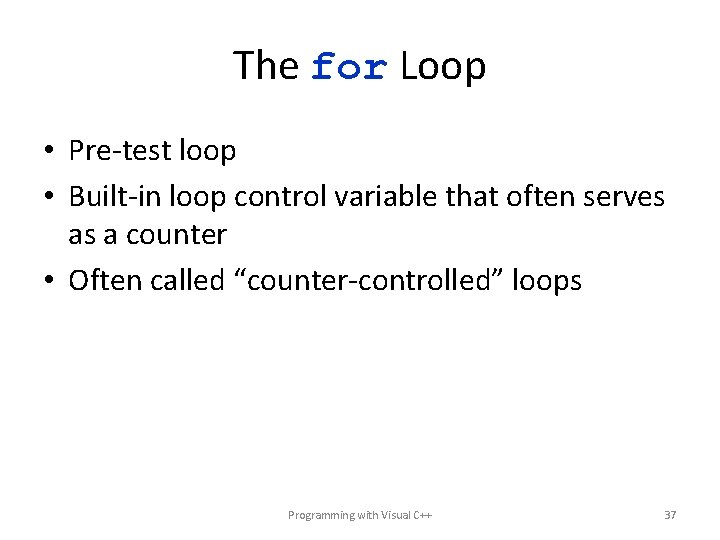 The for Loop

• Pre-test loop
• Built-in loop control variable that often serves as a counter
• Often called “counter-controlled” loops

Programming with Visual C++

37